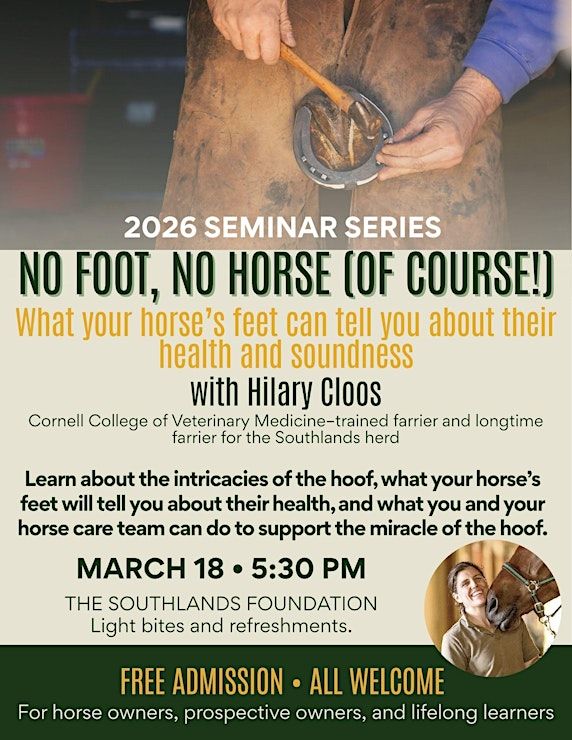 2026 SEMINAR SERIES

NO FOOT, NO HORSE (OF COURSE!)

What your horse's feet can tell you about their health and soundness

with Hilary Cloos

Cornell College of Veterinary Medicine–trained farrier and longtime farrier for the Southlands herd

Learn about the intricacies of the hoof, what your horse's feet will tell you about their health, and what you and your horse care team can do to support the miracle of the hoof.

MARCH 18 • 5:30 PM

THE SOUTHLANDS FOUNDATION
Light bites and refreshments.

FREE ADMISSION • ALL WELCOME

For horse owners, prospective owners, and lifelong learners